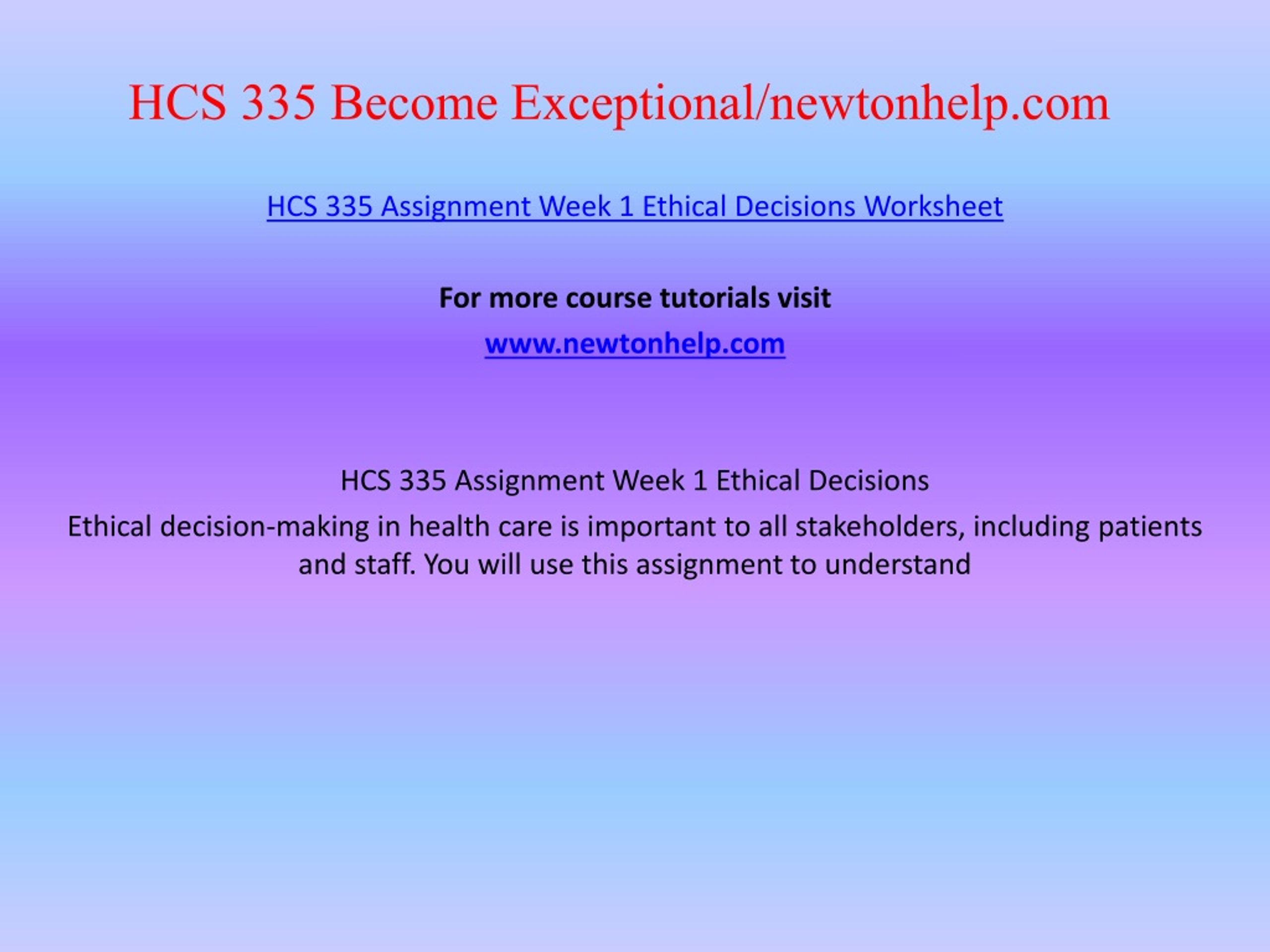 HCS 335 Become Exceptional/newtonhelp.com

HCS 335 Assignment Week 1 Ethical Decisions Worksheet

For more course tutorials visit

www.newtonhelp.com

HCS 335 Assignment Week 1 Ethical Decisions

Ethical decision-making in health care is important to all stakeholders, including patients and staff. You will use this assignment to understand